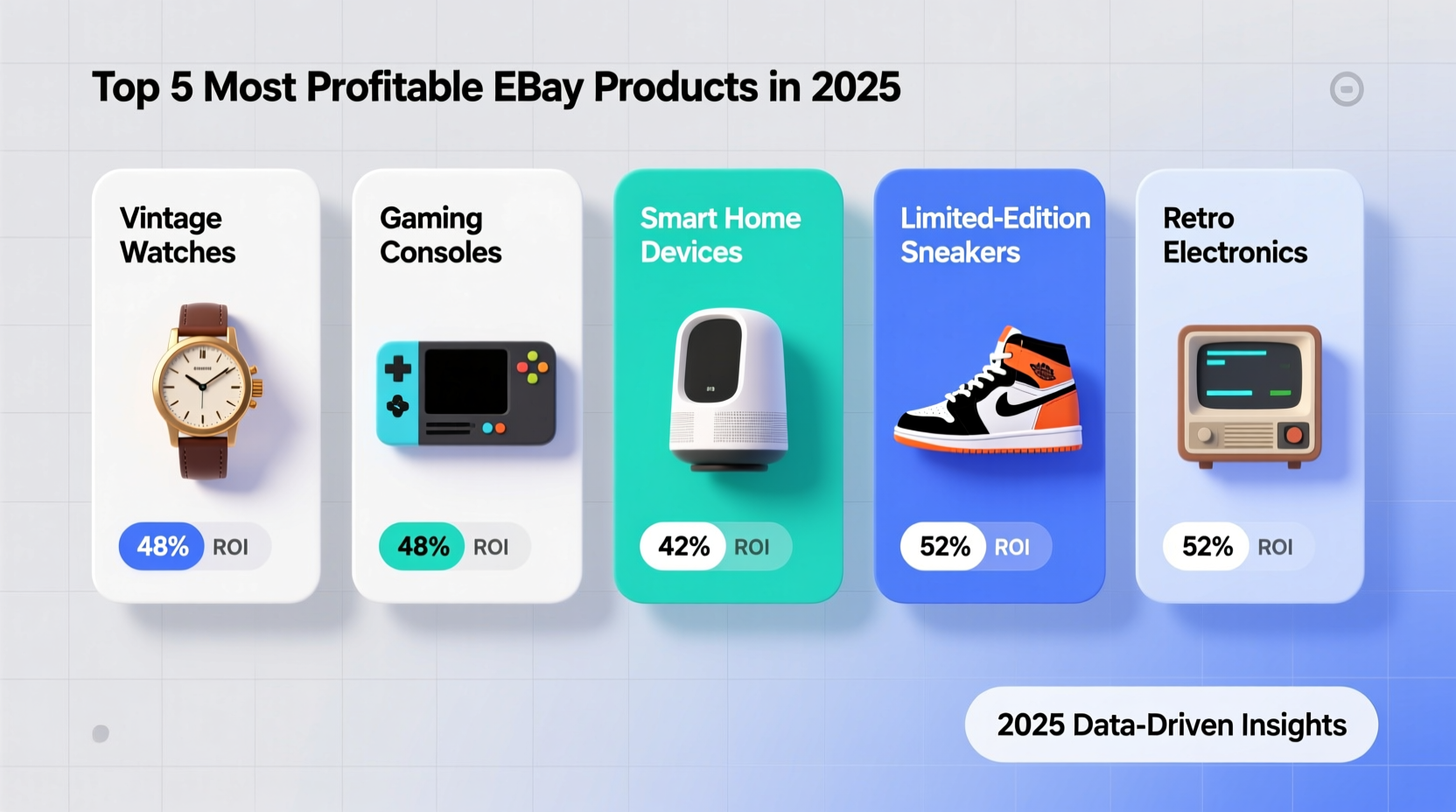 Top 5 Most Profitable EBay Products in 2025

Vintage Watches

48% ROI

Gaming Consoles

48% ROI

Smart Home Devices

42% ROI

Limited-Edition Sneakers

52% ROI

Retro Electronics

52% ROI

2025 Data-Driven Insights